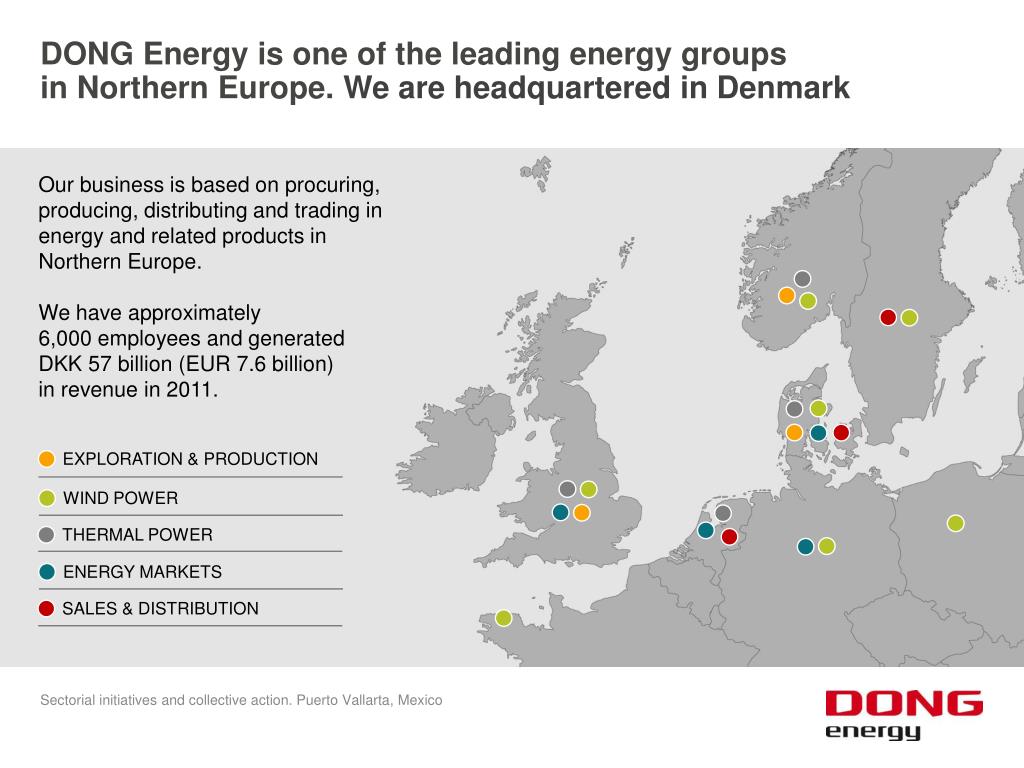 DONG Energy is one of the leading energy groups in Northern Europe. We are headquartered in Denmark

Our business is based on procuring, producing, distributing and trading in energy and related products in Northern Europe.

We have approximately 6,000 employees and generated DKK 57 billion (EUR 7.6 billion) in revenue in 2011.

EXPLORATION & PRODUCTION

WIND POWER

THERMAL POWER

ENERGY MARKETS

SALES & DISTRIBUTION

Sectorial initiatives and collective action. Puerto Vallarta, Mexico

DONG energy